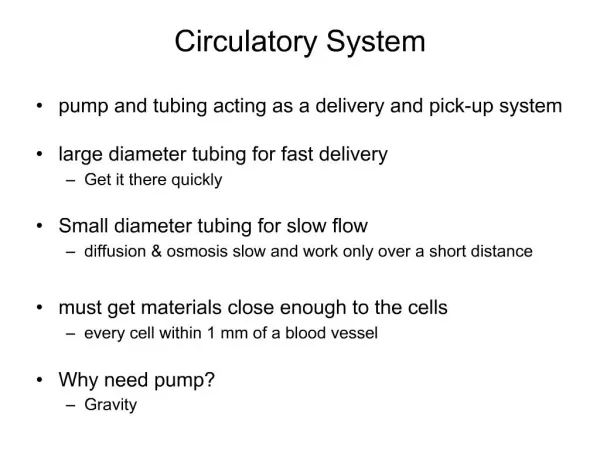 Circulatory System

• pump and tubing acting as a delivery and pick-up system

• large diameter tubing for fast delivery
– Get it there quickly

• Small diameter tubing for slow flow
– diffusion & osmosis slow and work only over a short distance

• must get materials close enough to the cells
– every cell within 1 mm of a blood vessel

• Why need pump?
– Gravity